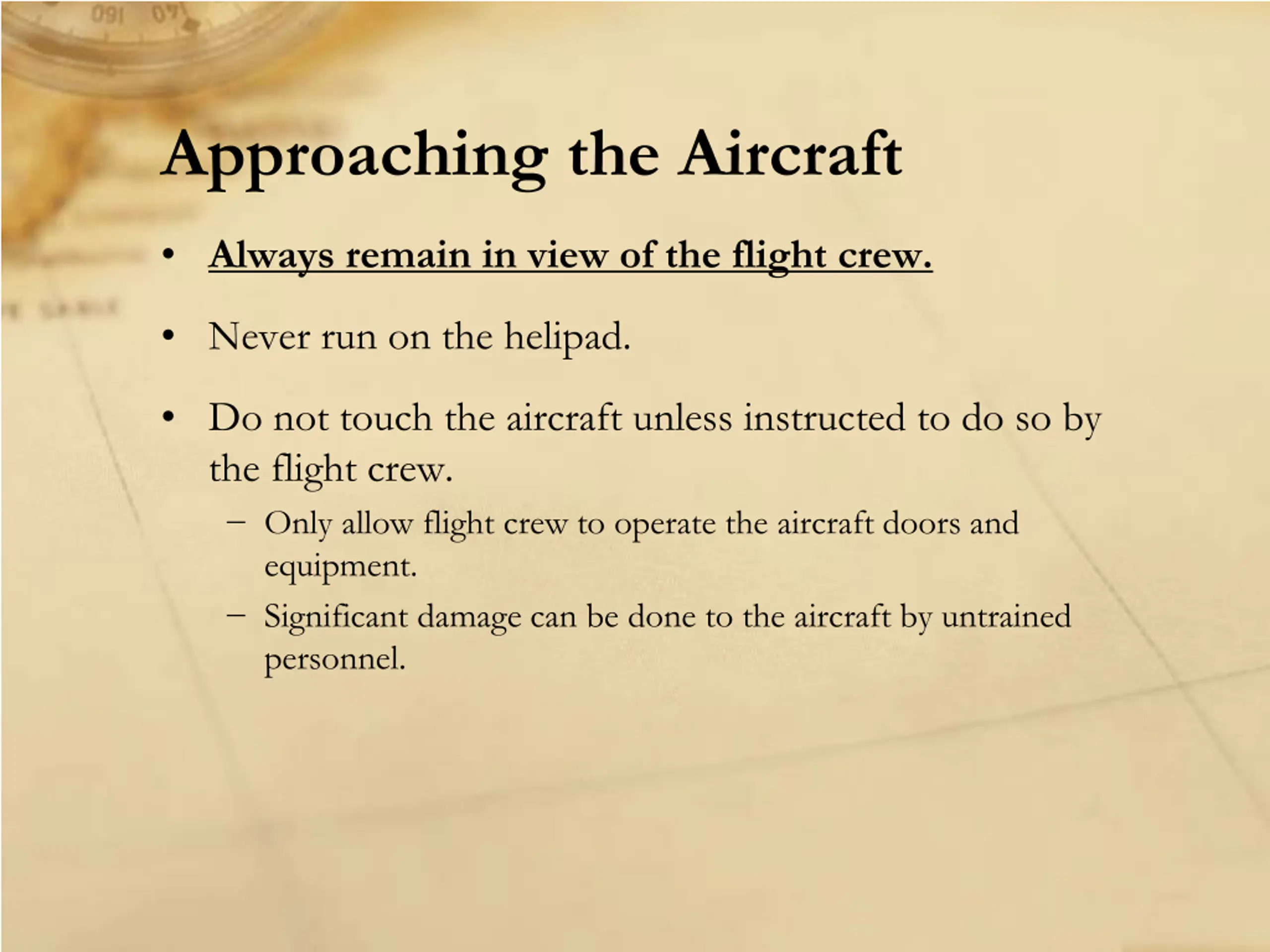 Approaching the Aircraft

• Always remain in view of the flight crew.

• Never run on the helipad.

• Do not touch the aircraft unless instructed to do so by the flight crew.
– Only allow flight crew to operate the aircraft doors and equipment.
– Significant damage can be done to the aircraft by untrained personnel.